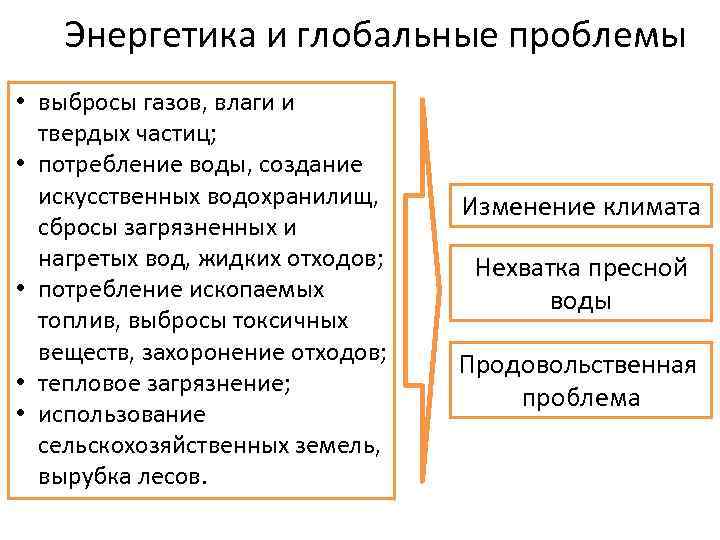 Энергетика и глобальные проблемы

• выбросы газов, влаги и твердых частиц;
• потребление воды, создание искусственных водохранилищ, сбросы загрязненных и нагретых вод, жидких отходов;
• потребление ископаемых топлив, выбросы токсичных веществ, захоронение отходов;
• тепловое загрязнение;
• использование сельскохозяйственных земель, вырубка лесов.

Изменение климата

Нехватка пресной воды

Продовольственная проблема